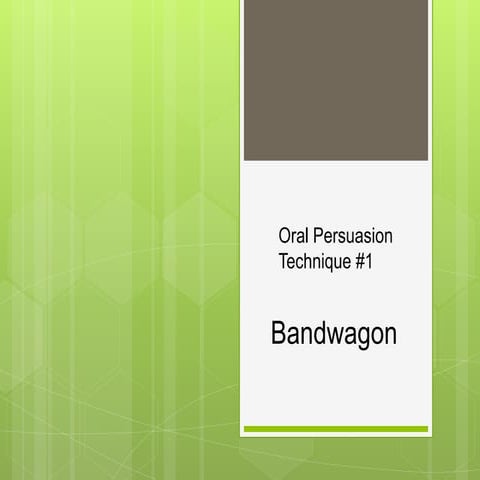 Oral Persuasion Technique #1

Bandwagon